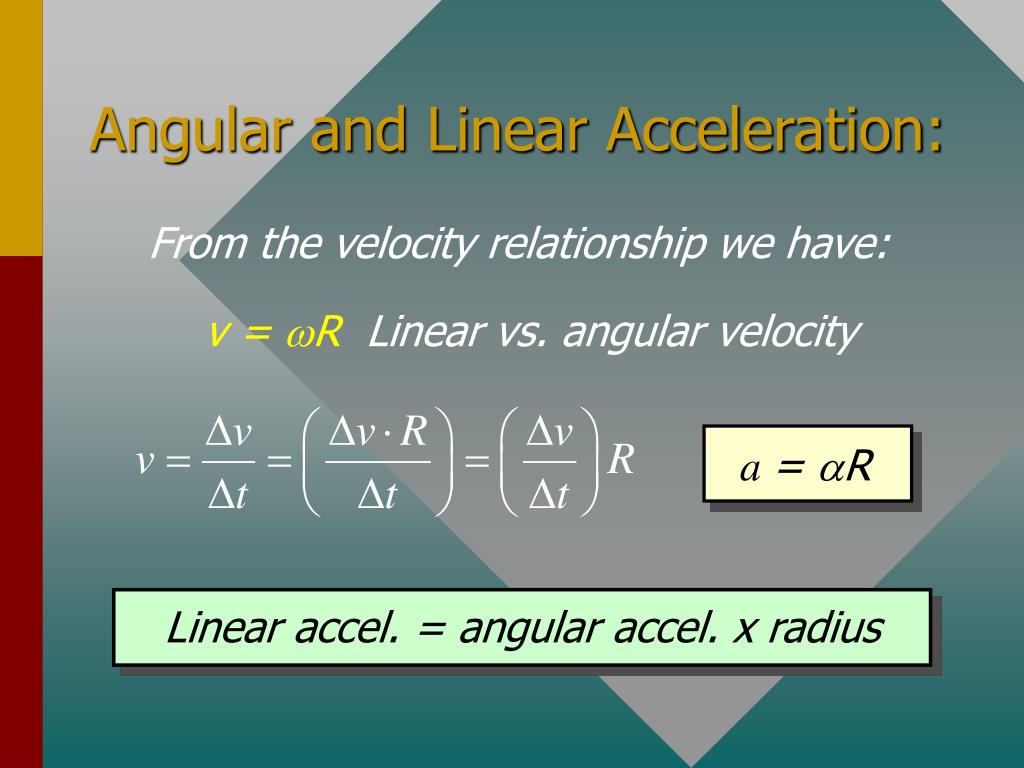 Angular and Linear Acceleration:

From the velocity relationship we have:

$v = \omega R$ Linear vs. angular velocity

$v = \frac{\Delta v}{\Delta t} = \left( \frac{\Delta v \cdot R}{\Delta t} \right) = \left( \frac{\Delta v}{\Delta t} \right) R$

$a = \alpha R$

Linear accel. = angular accel. x radius